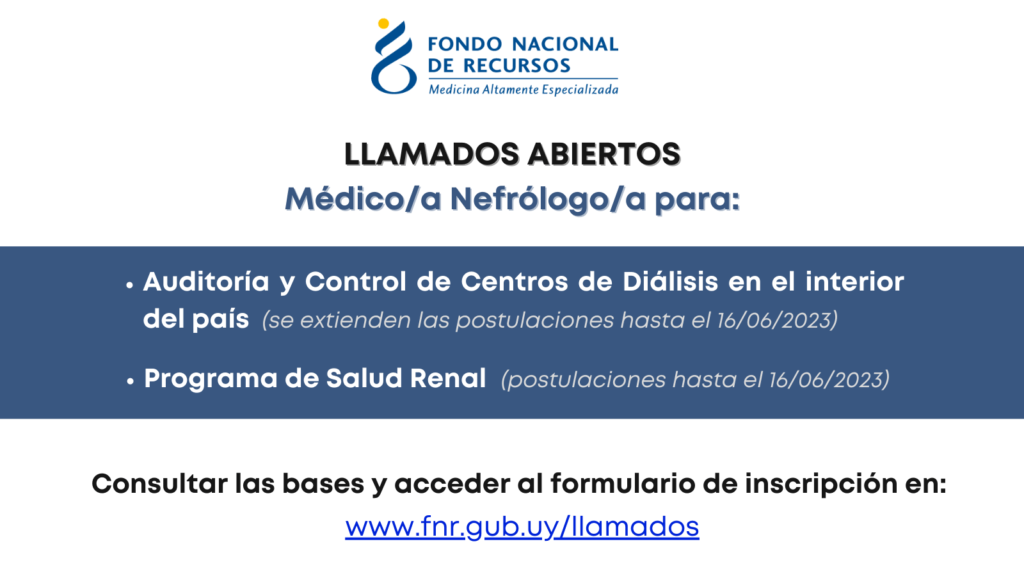 FONDO NACIONAL
DE RECURSOS
Medicina Altamente Especializada

LLAMADOS ABIERTOS
Médico/a Nefrólogo/a para:

• Auditoría y Control de Centros de Diálisis en el interior del país (se extienden las postulaciones hasta el 16/06/2023)

• Programa de Salud Renal (postulaciones hasta el 16/06/2023)

Consultar las bases y acceder al formulario de inscripción en:
www.fnr.gub.uy/llamados